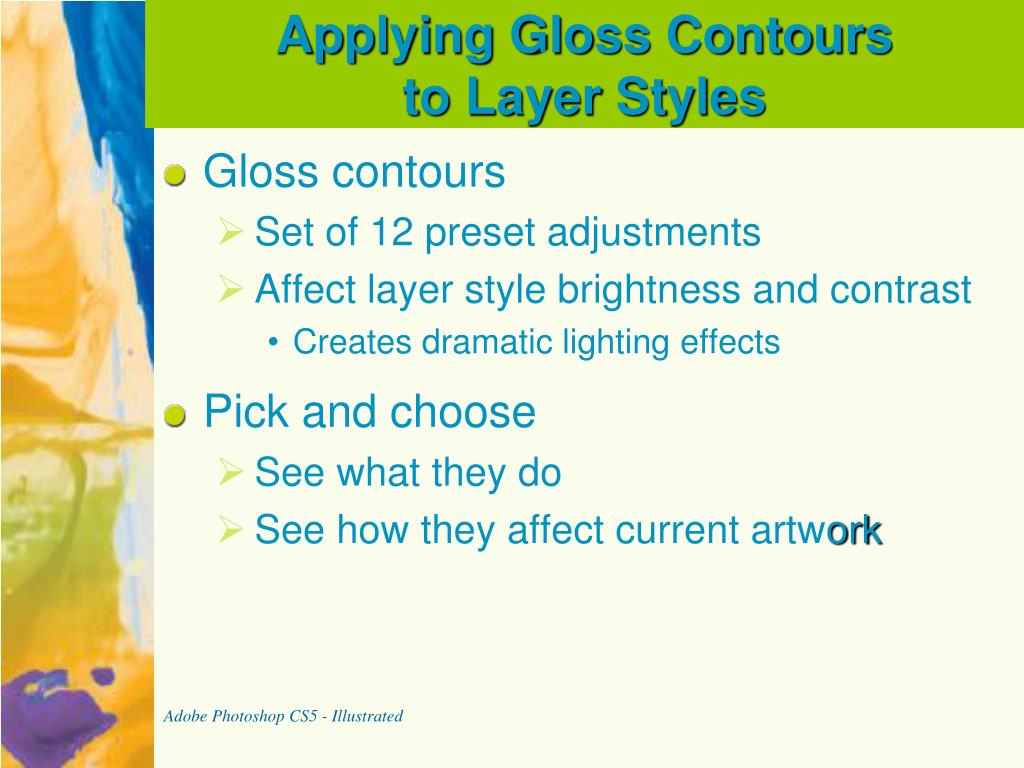 Applying Gloss Contours to Layer Styles

Gloss contours

Set of 12 preset adjustments

Affect layer style brightness and contrast

• Creates dramatic lighting effects

Pick and choose

See what they do

See how they affect current artwork

Adobe Photoshop CS5 - Illustrated